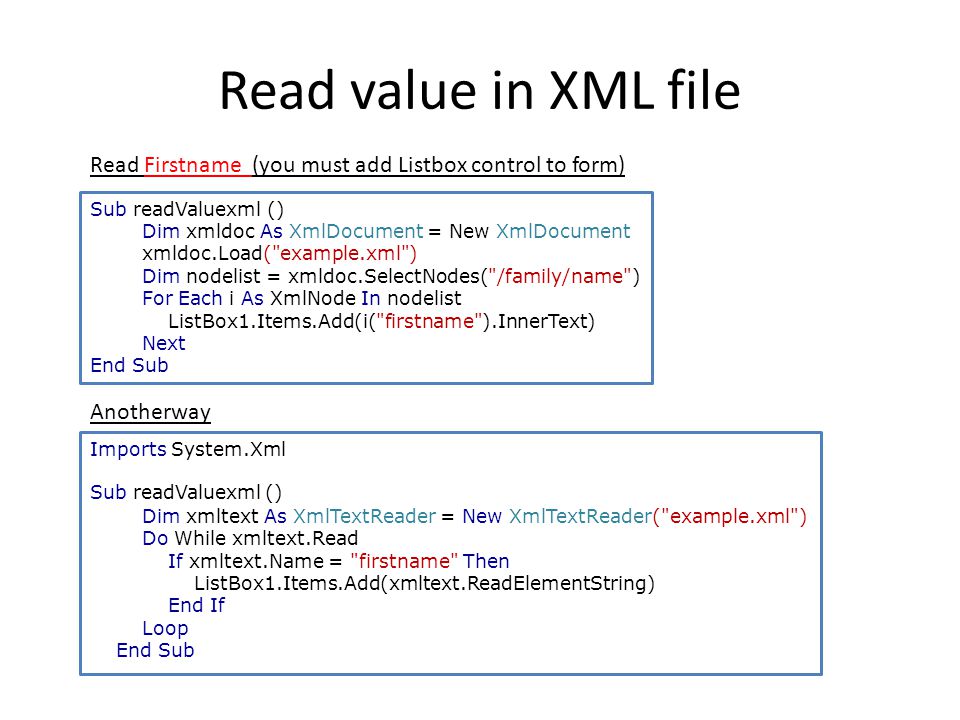 Read value in XML file

Read Firstname (you must add Listbox control to form)

Sub readValuexml ()
Dim xmldoc As XmlDocument = New XmlDocument
xmldoc.Load("example.xml")
Dim nodelist = xmldoc.SelectNodes("/family/name")
For Each i As XmlNode In nodelist
ListBox1.Items.Add(i("firstname").InnerText)
Next
End Sub

Anotherway

Imports System.Xml

Sub readValuexml ()
Dim xmltext As XmlTextReader = New XmlTextReader("example.xml")
Do While xmltext.Read
If xmltext.Name = "firstname" Then
ListBox1.Items.Add(xmltext.ReadElementString)
End If
Loop
End Sub